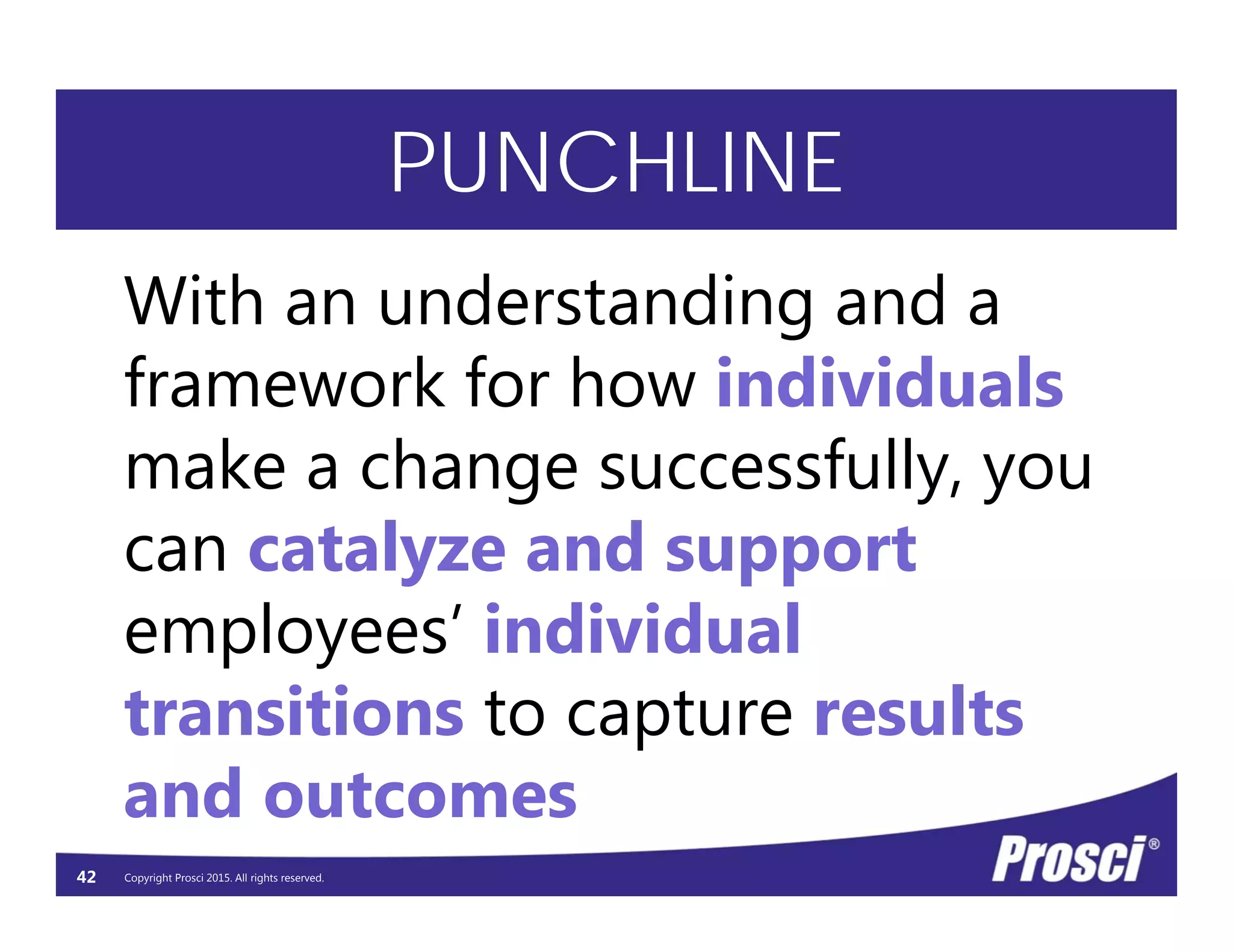 PUNCHLINE

With an understanding and a framework for how individuals make a change successfully, you can catalyze and support employees’ individual transitions to capture results and outcomes

42 Copyright Prosci 2015. All rights reserved.

Prosci®